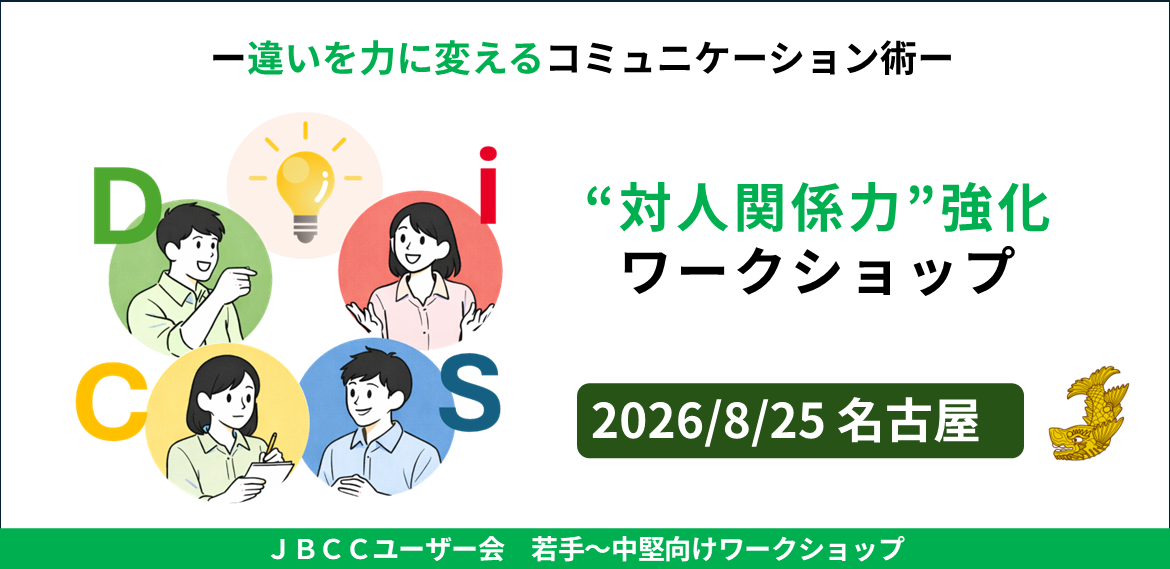 ー違いを力に変えるコミュニケーション術ー

D
i
C
S

“対人関係力”強化
ワークショップ

2026/8/25 名古屋

ＪＢＣＣユーザー会　若手～中堅向けワークショップ